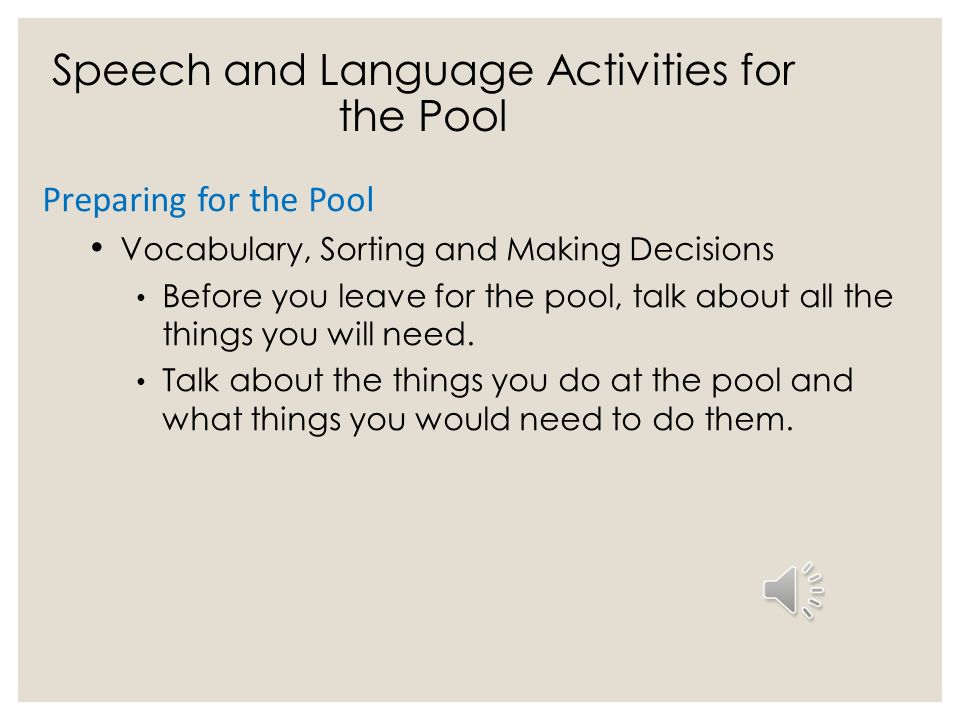 Speech and Language Activities for the Pool

Preparing for the Pool

• Vocabulary, Sorting and Making Decisions
  • Before you leave for the pool, talk about all the things you will need.
  • Talk about the things you do at the pool and what things you would need to do them.